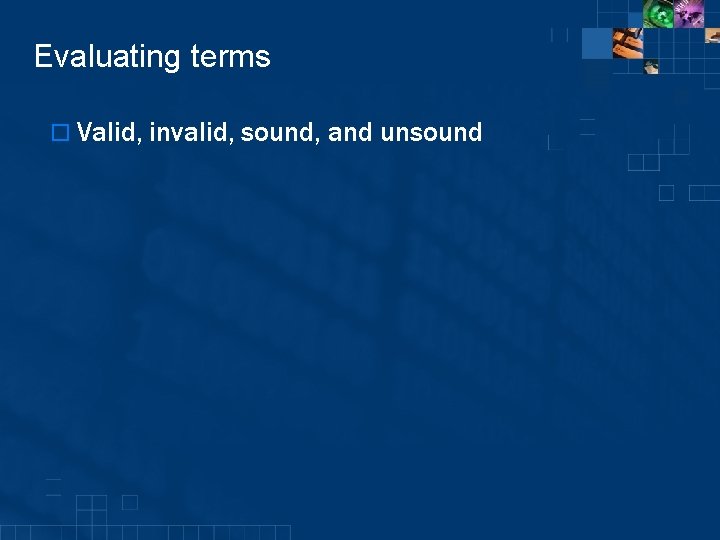 Evaluating terms

Valid, invalid, sound, and unsound